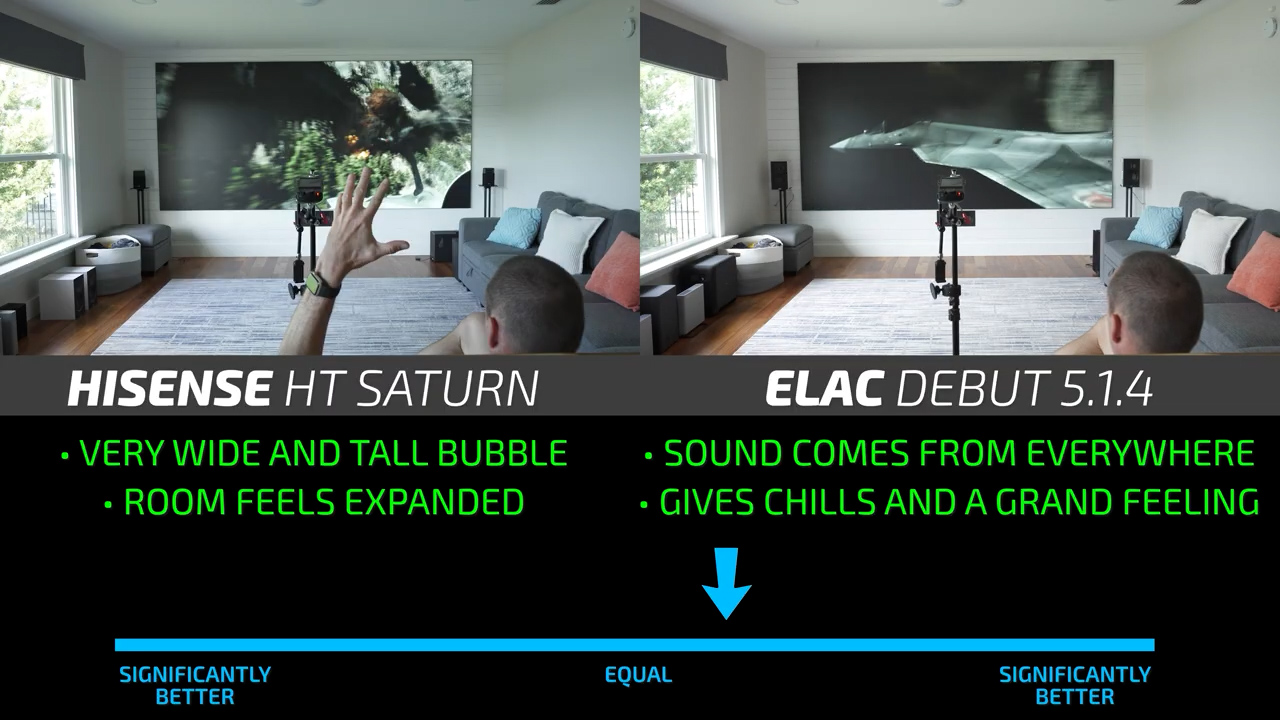 HISENSE HT SATURN

• VERY WIDE AND TALL BUBBLE
• ROOM FEELS EXPANDED

ELAC DEBUT 5.1.4

• SOUND COMES FROM EVERYWHERE
• GIVES CHILLS AND A GRAND FEELING

SIGNIFICANTLY BETTER

EQUAL

SIGNIFICANTLY BETTER